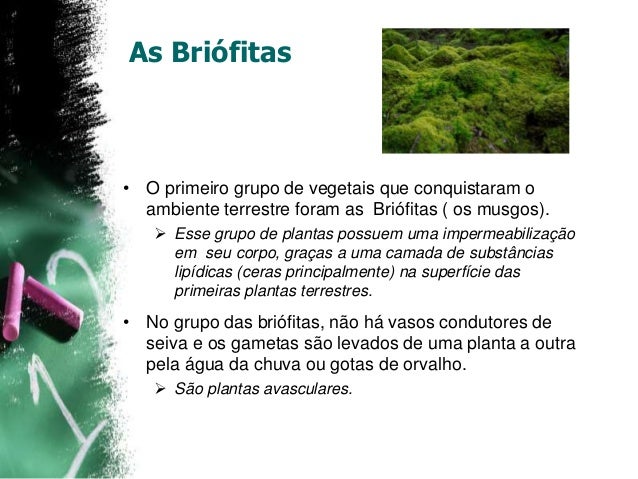 As Briófitas

• O primeiro grupo de vegetais que conquistaram o ambiente terrestre foram as  Briófitas ( os musgos).

➢ Esse grupo de plantas possuem uma impermeabilização em  seu corpo, graças a uma camada de substâncias lipídicas (ceras principalmente) na superfície das primeiras plantas terrestres.

• No grupo das briófitas, não há vasos condutores de seiva e os gametas são levados de uma planta a outra pela água da chuva ou gotas de orvalho.

➢ São plantas avasculares.